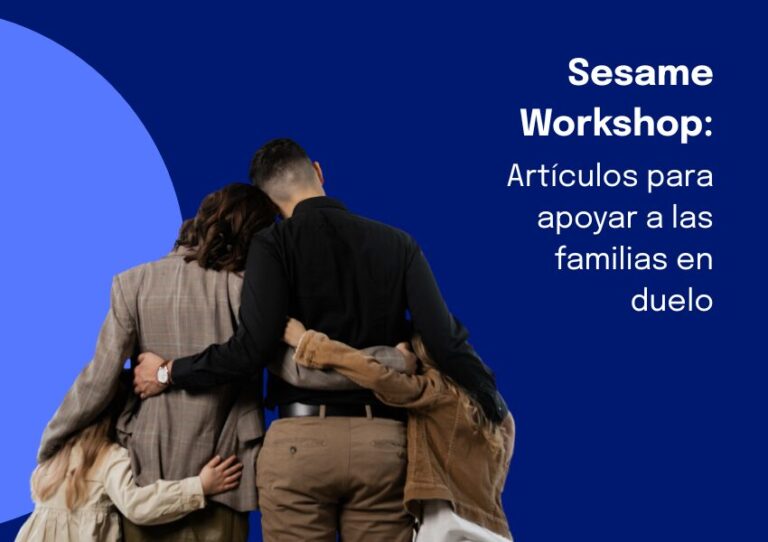 Sesame Workshop:

Artículos para apoyar a las familias en duelo